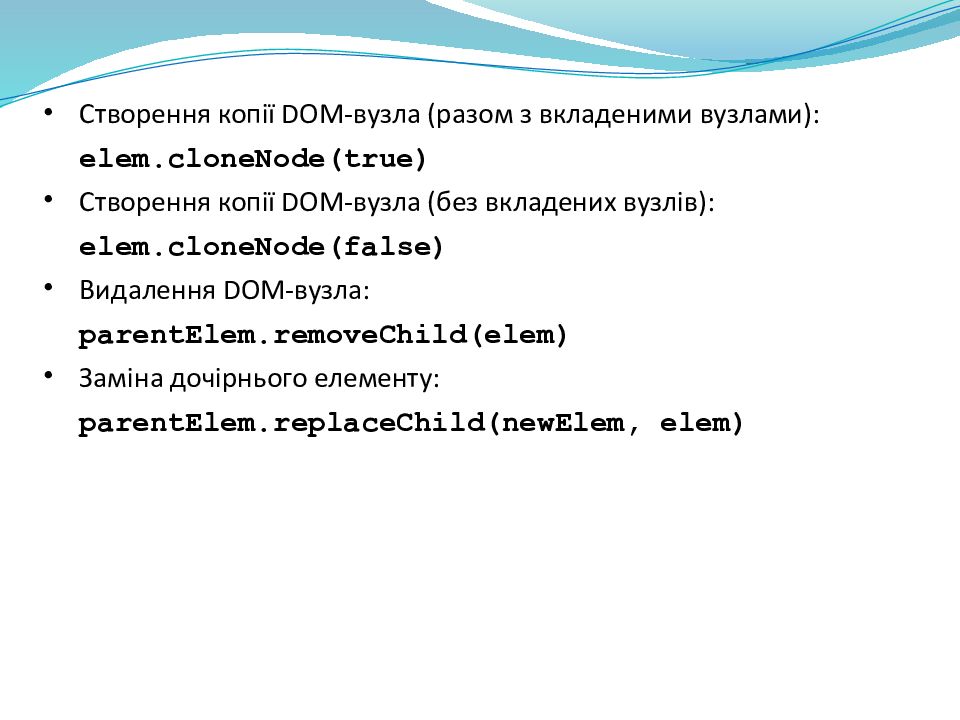 • Створення копії DOM-вузла (разом з вкладеними вузлами):

elem.cloneNode(true)

• Створення копії DOM-вузла (без вкладених вузлів):

elem.cloneNode(false)

• Видалення DOM-вузла:

parentElem.removeChild(elem)

• Заміна дочірнього елементу:

parentElem.replaceChild(newElem, elem)